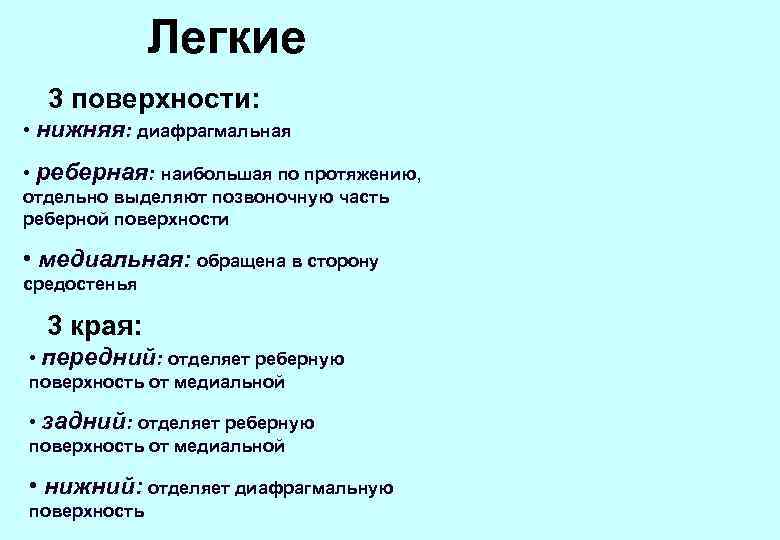 Легкие

3 поверхности:

• нижняя: диафрагмальная

• реберная: наибольшая по протяжению, отдельно выделяют позвоночную часть реберной поверхности

• медиальная: обращена в сторону средостенья

3 края:

• передний: отделяет реберную поверхность от медиальной

• задний: отделяет реберную поверхность от медиальной

• нижний: отделяет диафрагмальную поверхность